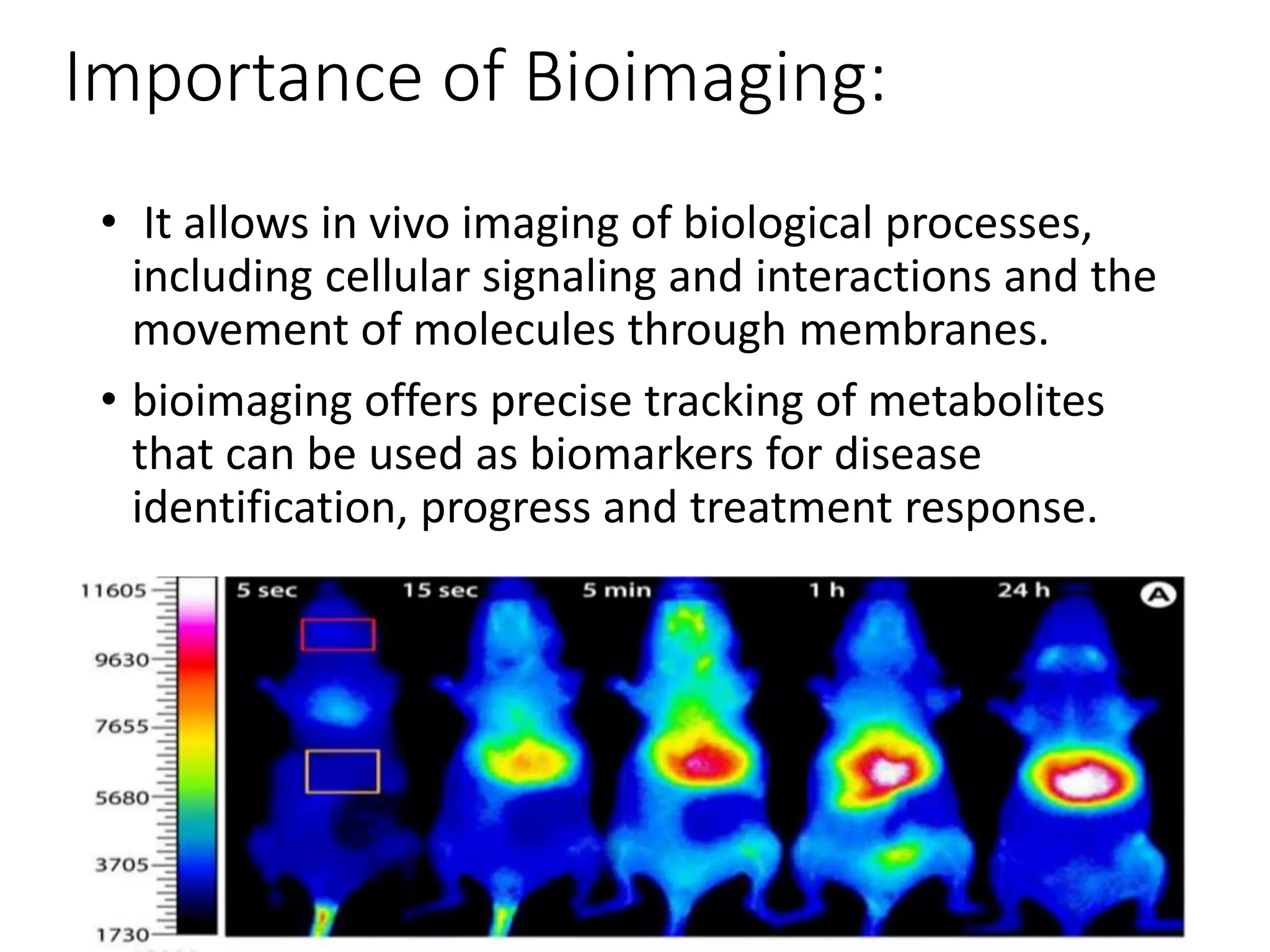 Importance of Bioimaging:

• It allows in vivo imaging of biological processes, including cellular signaling and interactions and the movement of molecules through membranes.

• bioimaging offers precise tracking of metabolites that can be used as biomarkers for disease identification, progress and treatment response.

11605
9630
7655
5680
3705
1730

5 sec
15 sec
5 min
1 h
24 h
A